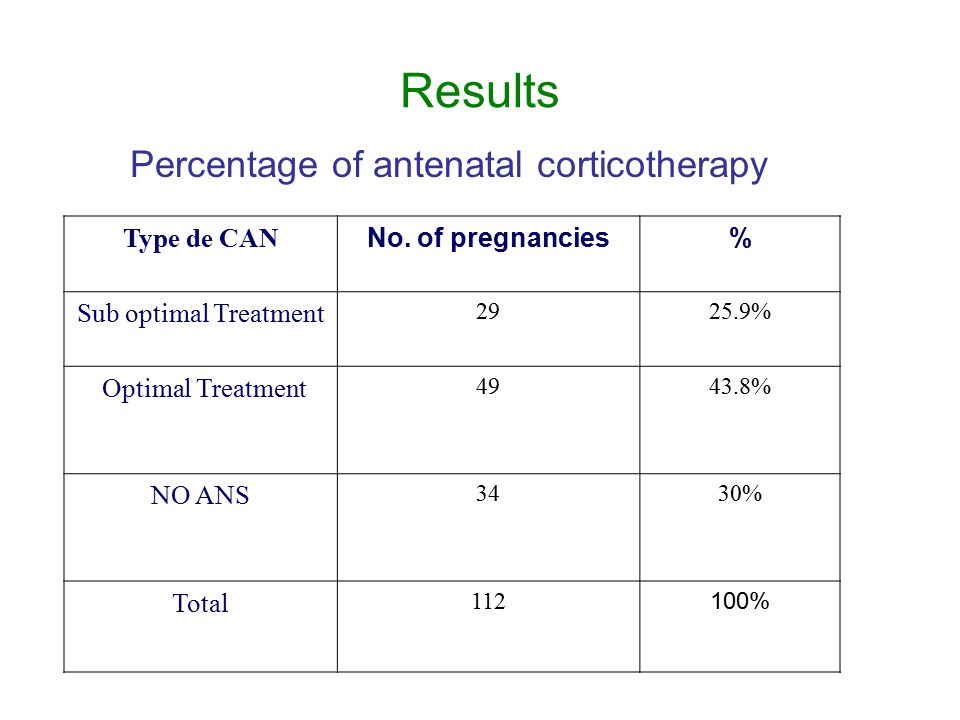 Results

Percentage of antenatal corticotherapy

| Type de CAN | No. of pregnancies | % |
|---|---|---|
| Sub optimal Treatment | 29 | 25.9% |
| Optimal Treatment | 49 | 43.8% |
| NO ANS | 34 | 30% |
| Total | 112 | 100% |